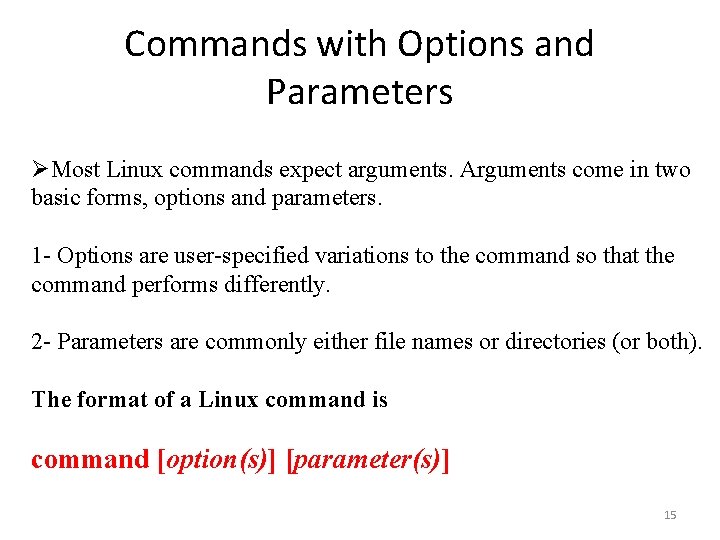 Commands with Options and Parameters

➢Most Linux commands expect arguments. Arguments come in two basic forms, options and parameters.

1- Options are user-specified variations to the command so that the command performs differently.

2- Parameters are commonly either file names or directories (or both).

The format of a Linux command is

command [option(s)] [parameter(s)]

15